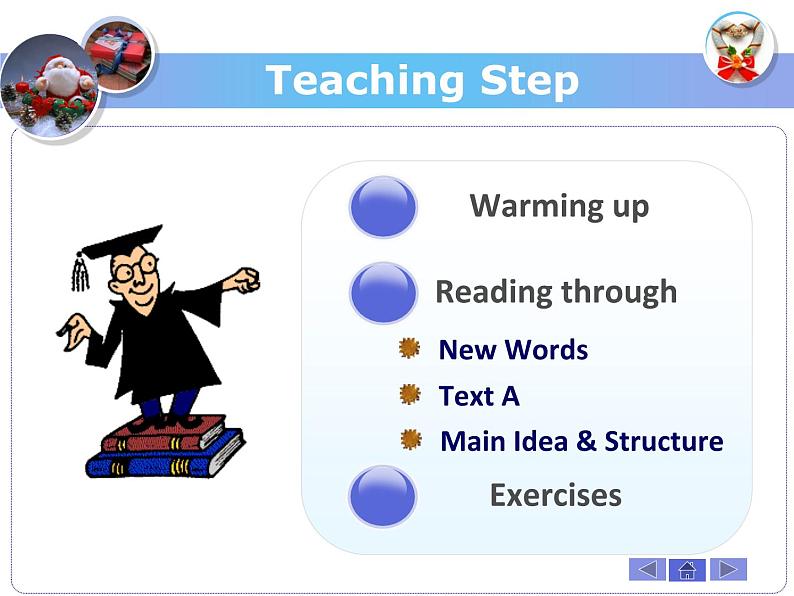 Teaching Step

Warming up

Reading through

New Words

Text A

Main Idea & Structure

Exercises